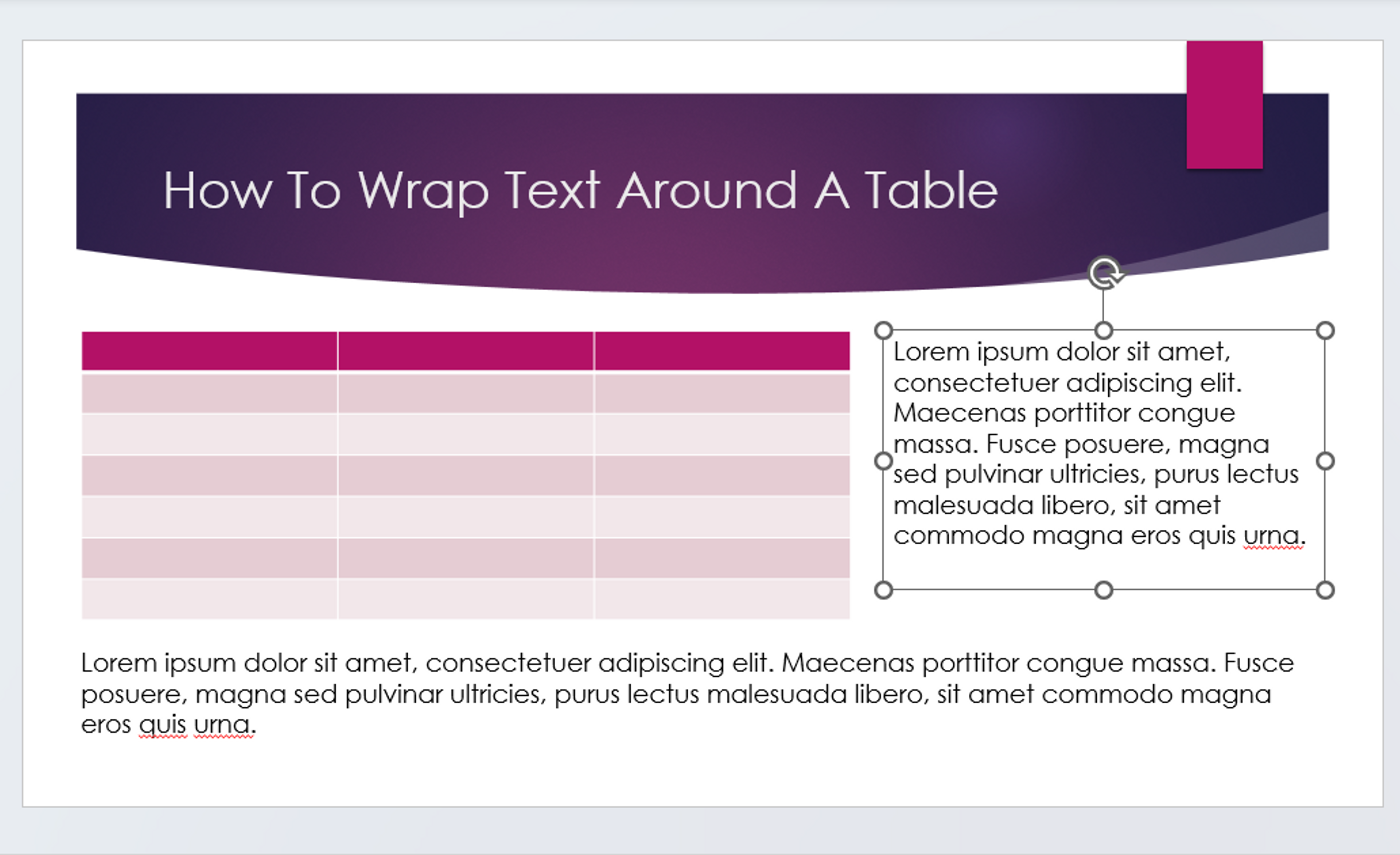 How To Wrap Text Around A Table

Lorem ipsum dolor sit amet, consectetuer adipiscing elit. Maecenas porttitor congue massa. Fusce posuere, magna sed pulvinar ultricies, purus lectus malesuada libero, sit amet commodo magna eros quis urna.

Lorem ipsum dolor sit amet, consectetuer adipiscing elit. Maecenas porttitor congue massa. Fusce posuere, magna sed pulvinar ultricies, purus lectus malesuada libero, sit amet commodo magna eros quis urna.